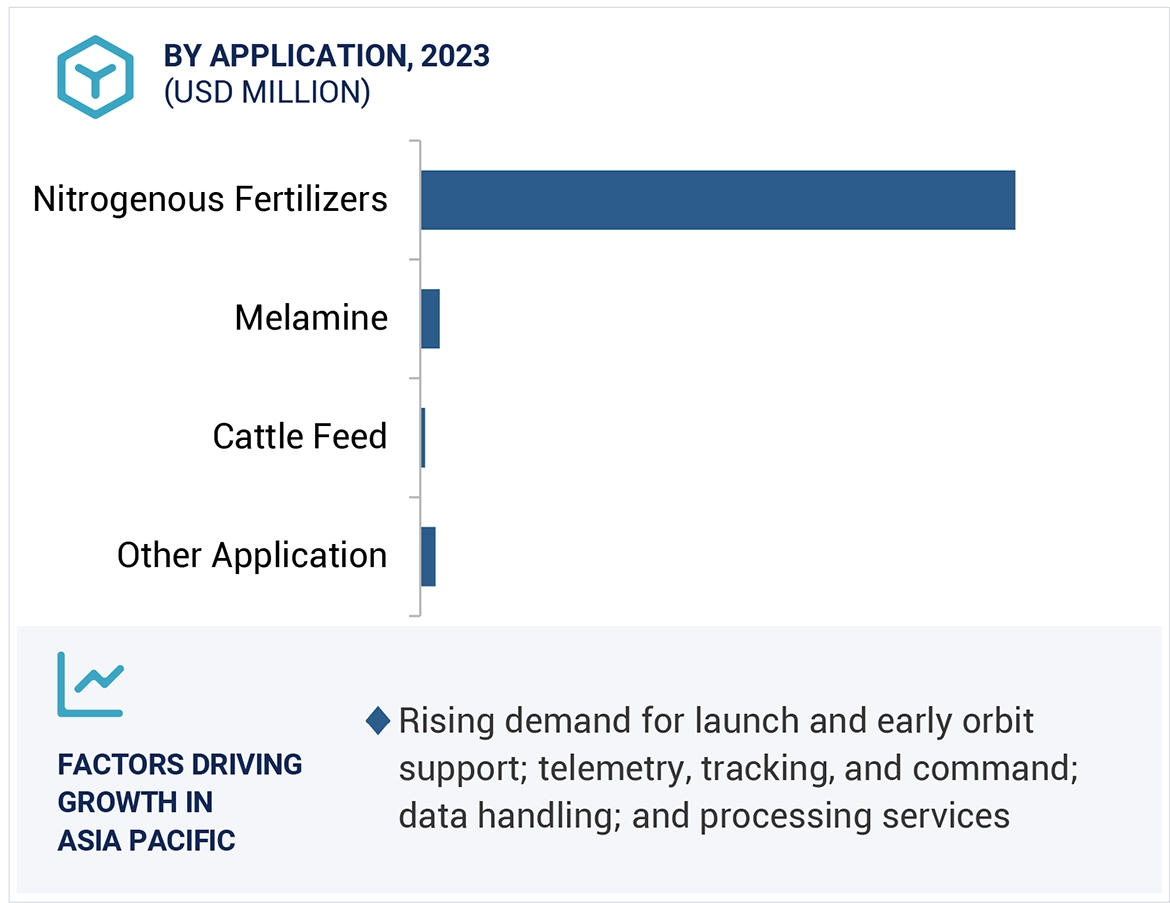 BY APPLICATION, 2023
(USD MILLION)

Nitrogenous Fertilizers

Melamine

Cattle Feed

Other Application

FACTORS DRIVING GROWTH IN ASIA PACIFIC

Rising demand for launch and early orbit support; telemetry, tracking, and command; data handling; and processing services